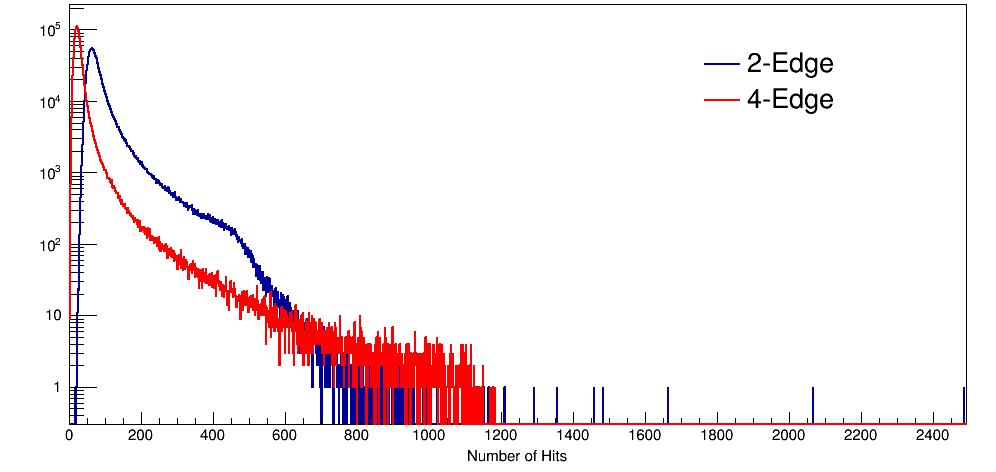 $10^5$

$10^4$

$10^3$

$10^2$

10

1

2-Edge

4-Edge

0 200 400 600 800 1000 1200 1400 1600 1800 2000 2200 2400

Number of Hits